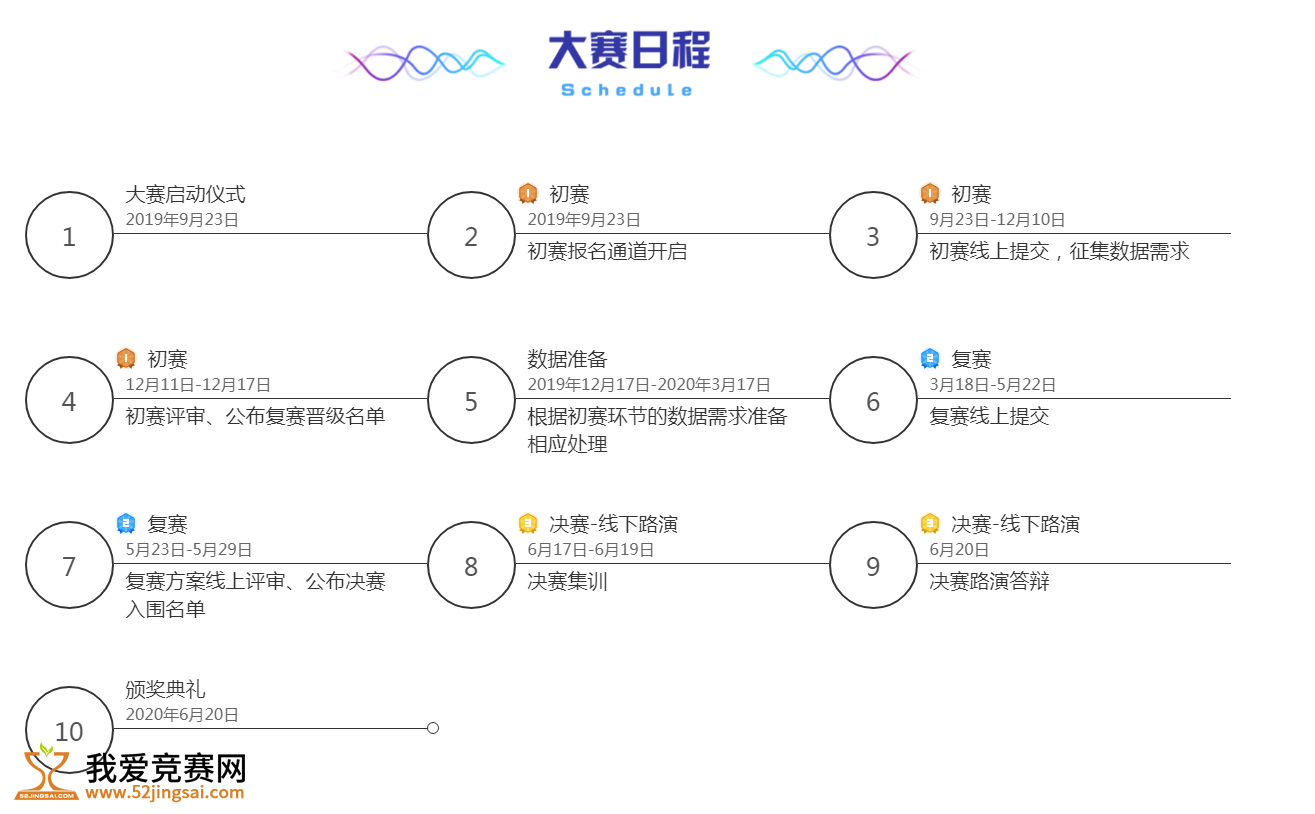 大赛日程
Schedule

1
大赛启动仪式
2019年9月23日

2
1 初赛
2019年9月23日
初赛报名通道开启

3
1 初赛
9月23日-12月10日
初赛线上提交，征集数据需求

4
1 初赛
12月11日-12月17日
初赛评审、公布复赛晋级名单

5
数据准备
2019年12月17日-2020年3月17日
根据初赛环节的数据需求准备相应处理

6
2 复赛
3月18日-5月22日
复赛线上提交

7
2 复赛
5月23日-5月29日
复赛方案线上评审、公布决赛入围名单

8
3 决赛-线下路演
6月17日-6月19日
决赛集训

9
3 决赛-线下路演
6月20日
决赛路演答辩

10
颁奖典礼
2020年6月20日

52JINGSAI.COM
我爱竞赛网
www.52jingsai.com